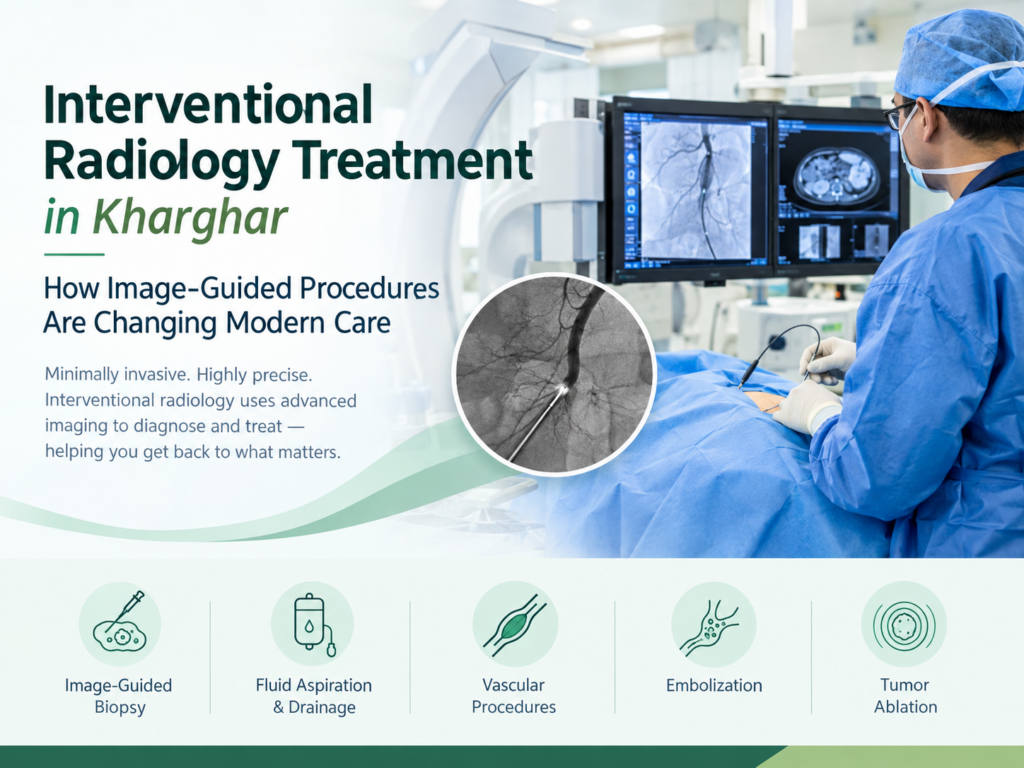 Interventional Radiology Treatment in Kharghar

How Image-Guided Procedures Are Changing Modern Care

Minimally invasive. Highly precise. Interventional radiology uses advanced imaging to diagnose and treat — helping you get back to what matters.

Image-Guided Biopsy

Fluid Aspiration & Drainage

Vascular Procedures

Embolization

Tumor Ablation